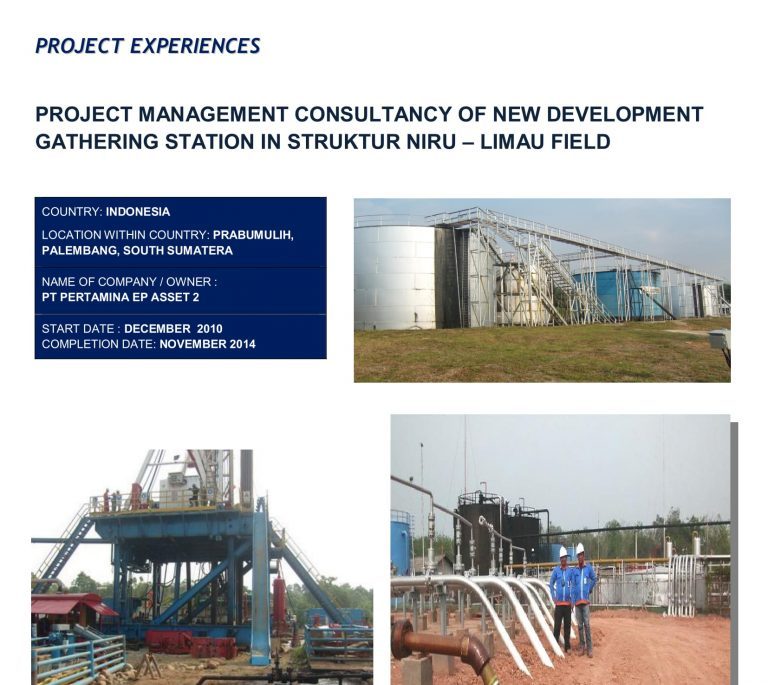 PROJECT EXPERIENCES

PROJECT MANAGEMENT CONSULTANCY OF NEW DEVELOPMENT GATHERING STATION IN STRUKTUR NIRU – LIMAU FIELD

COUNTRY: INDONESIA

LOCATION WITHIN COUNTRY: PRABUMULIH, PALEMBANG, SOUTH SUMATERA

NAME OF COMPANY / OWNER : PT PERTAMINA EP ASSET 2

START DATE : DECEMBER 2010
COMPLETION DATE: NOVEMBER 2014